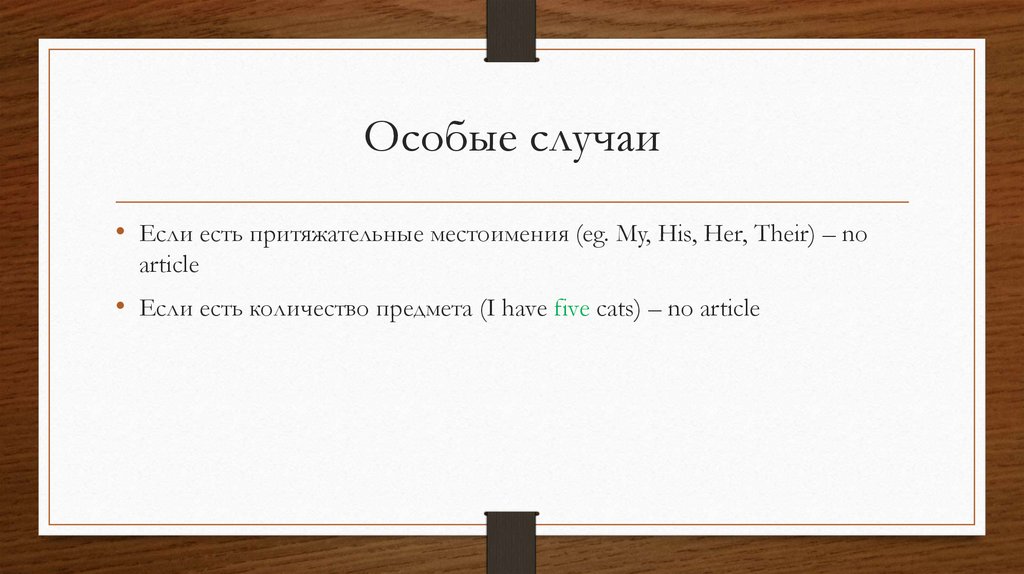 Особые случаи

• Если есть притяжательные местоимения (eg. My, His, Her, Their) – no article

• Если есть количество предмета (I have five cats) – no article